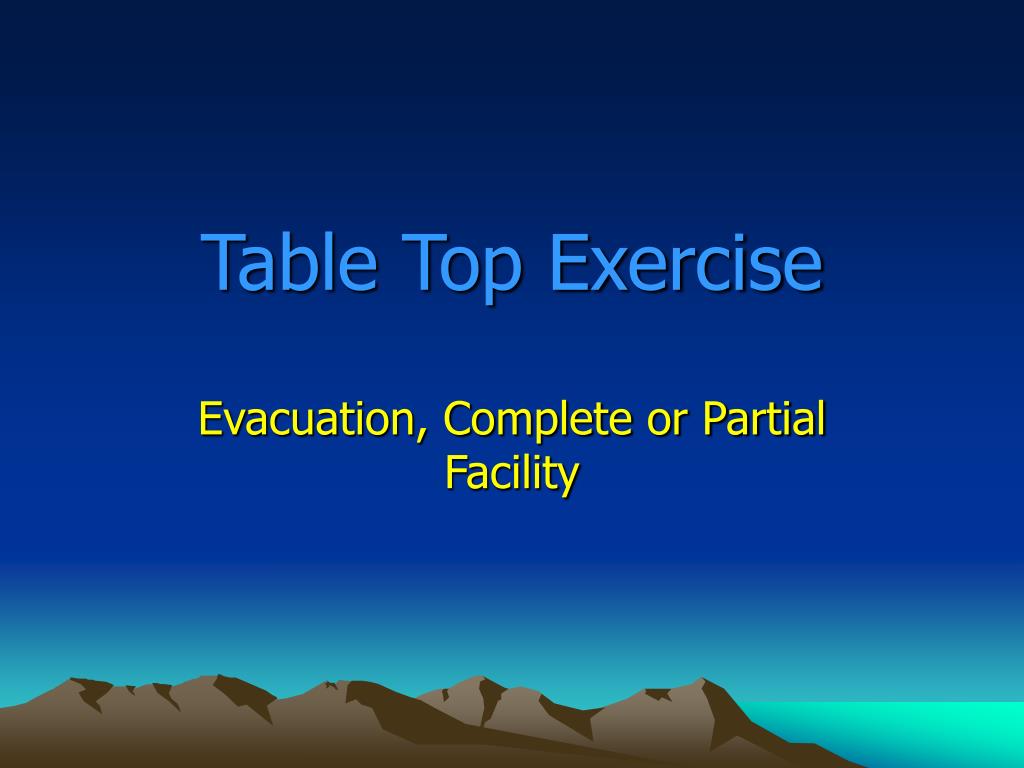 Table Top Exercise

Evacuation, Complete or Partial Facility